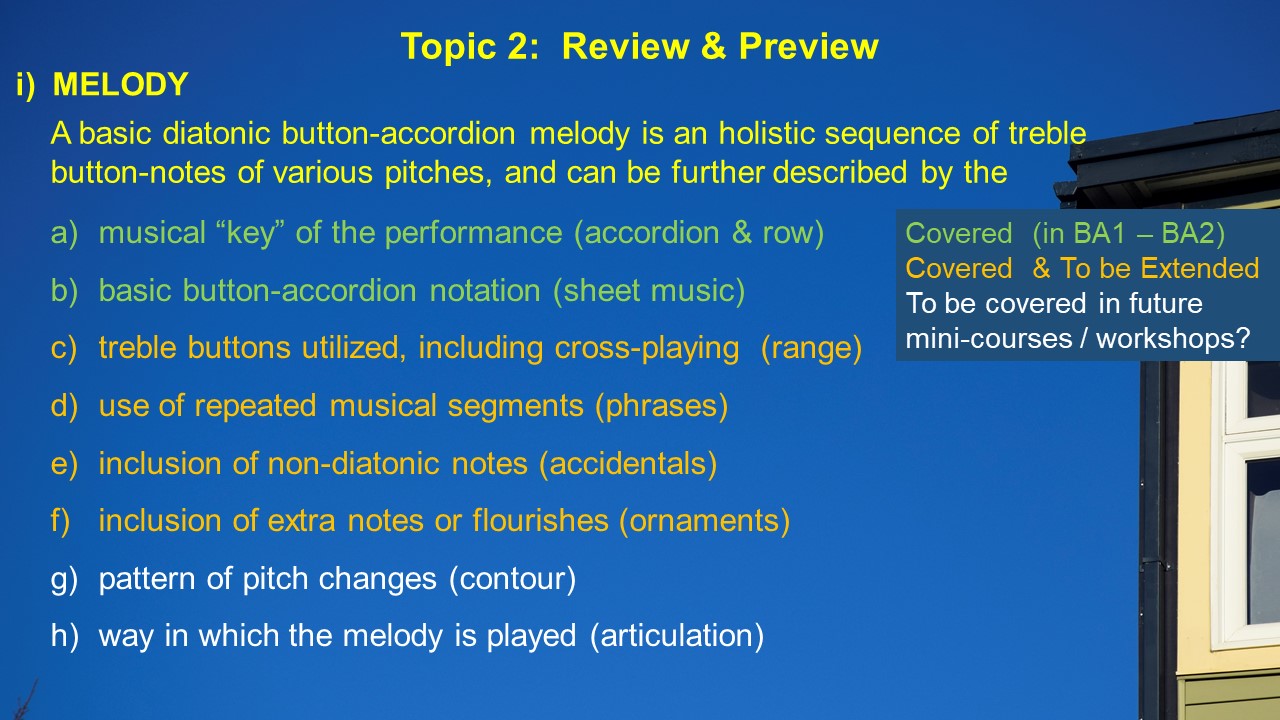 Topic 2: Review & Preview

i) MELODY

A basic diatonic button-accordion melody is an holistic sequence of treble button-notes of various pitches, and can be further described by the

a) musical “key” of the performance (accordion & row)

b) basic button-accordion notation (sheet music)

c) treble buttons utilized, including cross-playing (range)

d) use of repeated musical segments (phrases)

e) inclusion of non-diatonic notes (accidentals)

f) inclusion of extra notes or flourishes (ornaments)

g) pattern of pitch changes (contour)

h) way in which the melody is played (articulation)

Covered (in BA1 – BA2)
Covered & To be Extended
To be covered in future mini-courses / workshops?